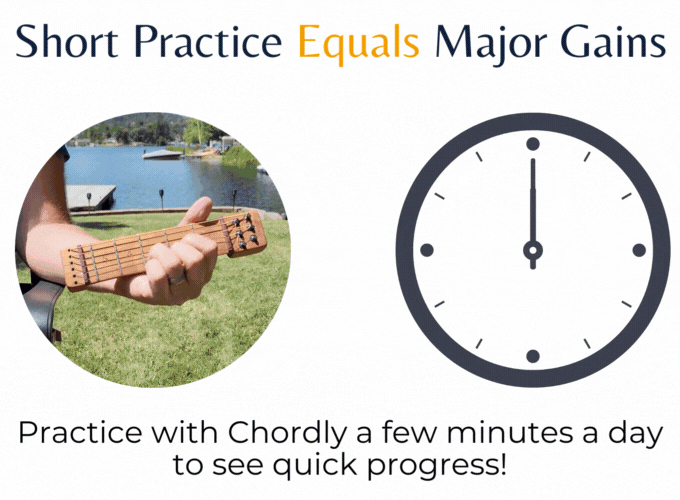 Short Practice Equals Major Gains

Practice with Chordly a few minutes a day to see quick progress!